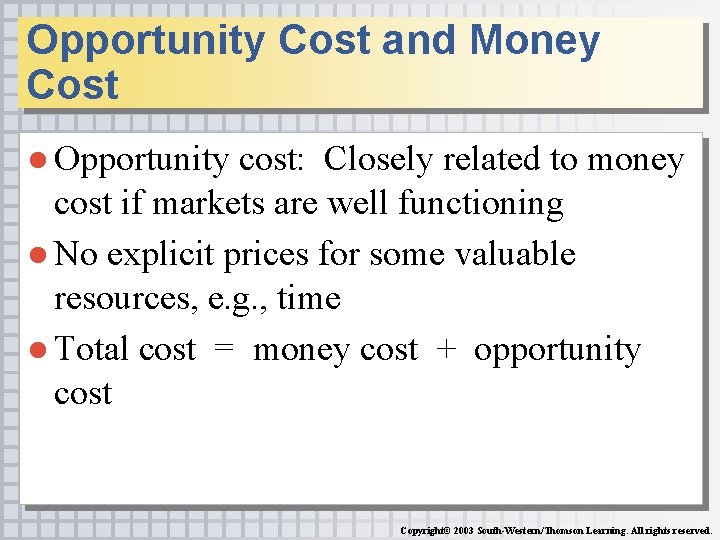 Opportunity Cost and Money Cost

● Opportunity cost: Closely related to money cost if markets are well functioning

● No explicit prices for some valuable resources, e.g., time

● Total cost = money cost + opportunity cost

Copyright© 2003 South-Western/Thomson Learning. All rights reserved.